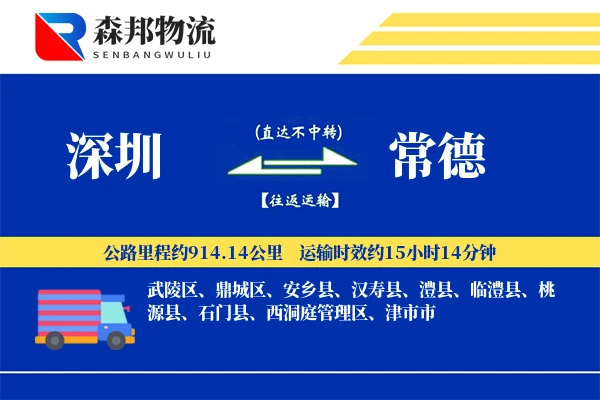 森邦物流
SENBANGWULIU

深圳
(直达不中转)
【往返运输】
常德

公路里程约914.14公里　运输时效约15小时14分钟

武陵区、鼎城区、安乡县、汉寿县、澧县、临澧县、桃源县、石门县、西洞庭管理区、津市市